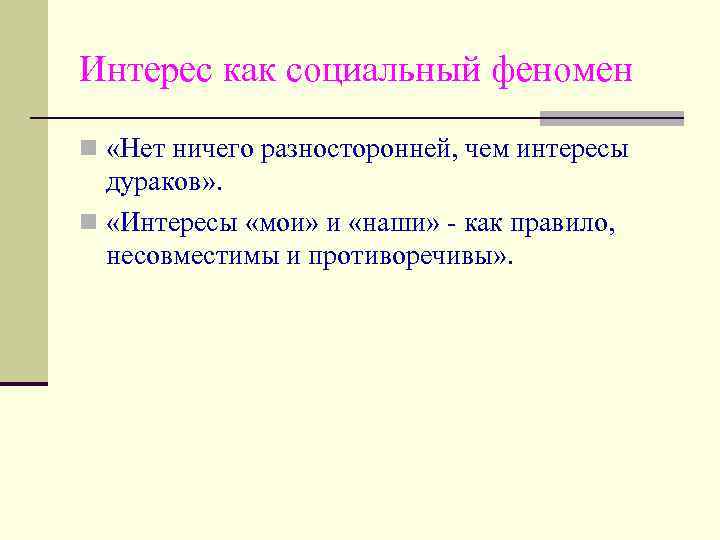 Интерес как социальный феномен

«Нет ничего разносторонней, чем интересы дураков».

«Интересы «мои» и «наши» - как правило, несовместимы и противоречивы».